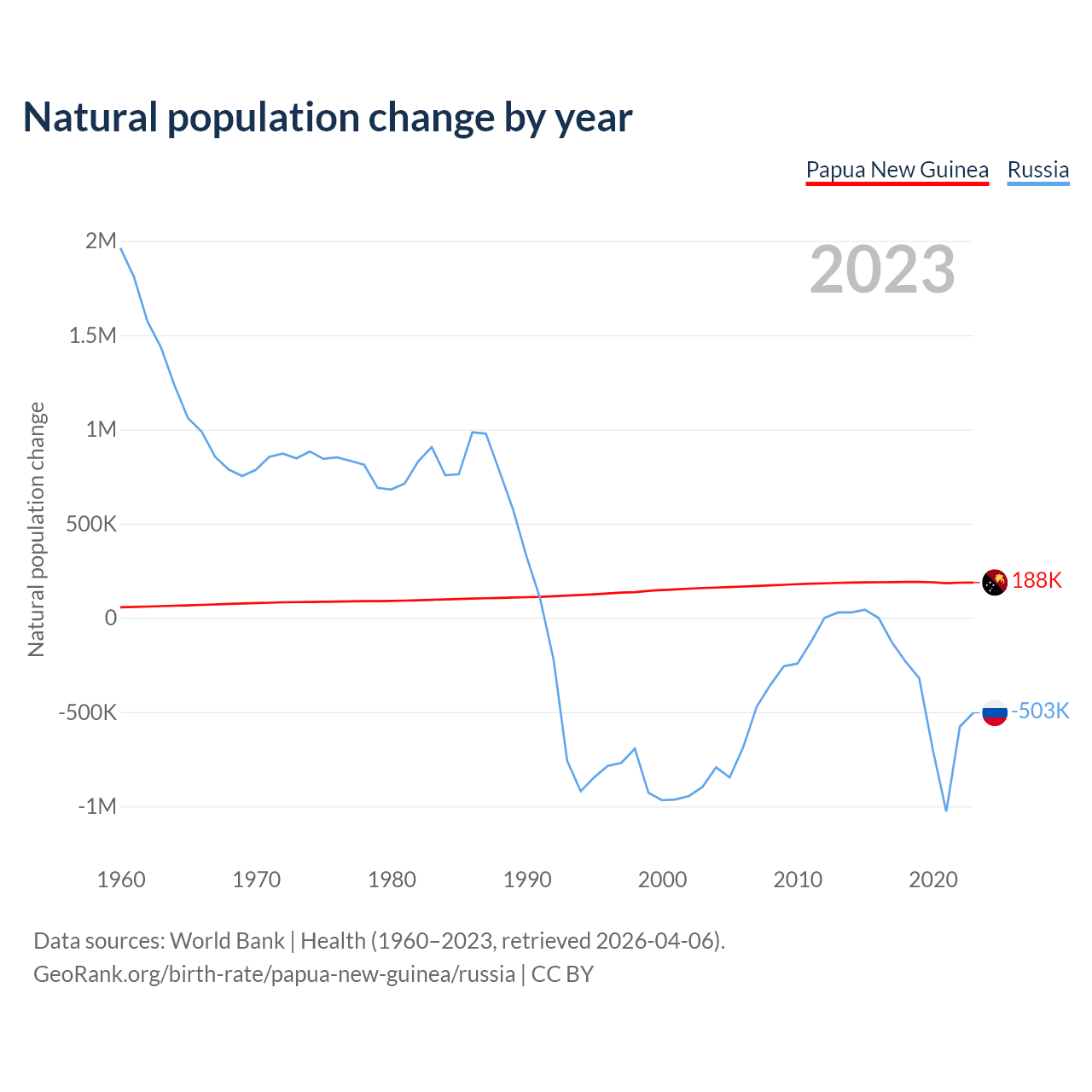 Natural population change by year

Papua New Guinea Russia

2023

Natural population change

2M
1.5M
1M
500K
0
-500K
-1M

188K
-503K

1960 1970 1980 1990 2000 2010 2020

Data sources: World Bank | Health (1960–2023, retrieved 2026-04-06).
GeoRank.org/birth-rate/papua-new-guinea/russia | CC BY